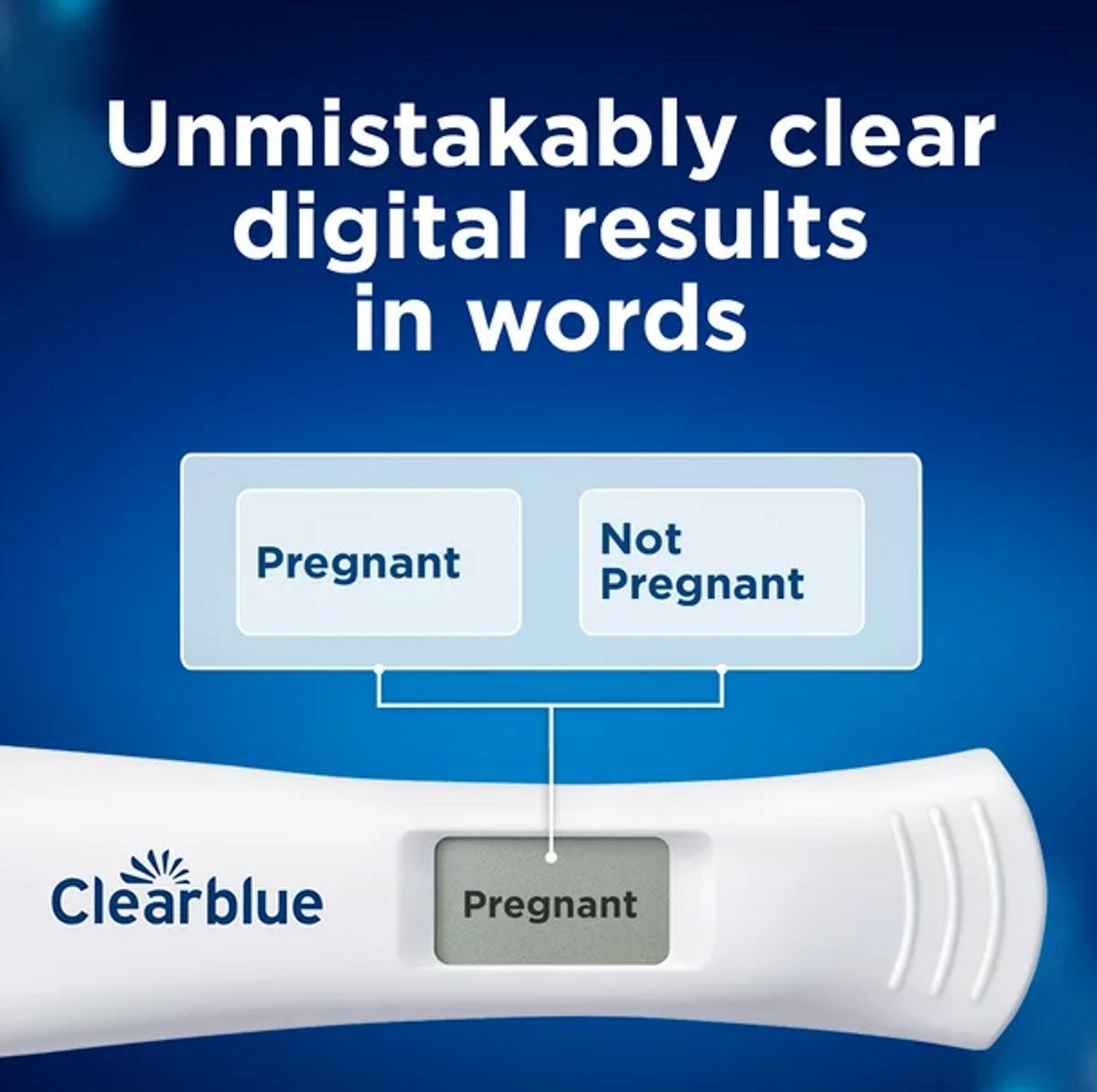 Unmistakably clear digital results in words

Pregnant

Not Pregnant

Clearblue

Pregnant